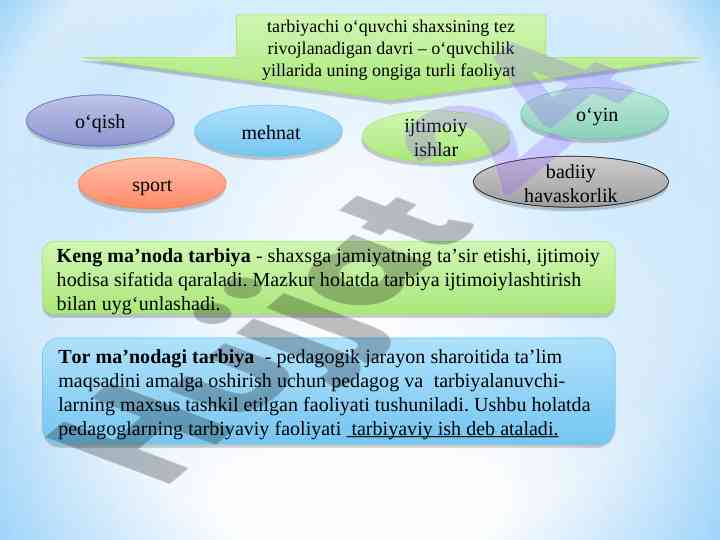 tarbiyachi o‘quvchi shaxsining tez rivojlanadigan davri – o‘quvchilik yillarida uning ongiga turli faoliyat

o‘qish

mehnat

ijtimoiy ishlar

o‘yin

sport

badiiy havaskorlik

**Keng ma’noda tarbiya** - shaxsga jamiyatning ta’sir etishi, ijtimoiy hodisa sifatida qaraladi. Mazkur holatda tarbiya ijtimoiylashtirish bilan uyg‘unlashadi.

**Tor ma’nodagi tarbiya** - pedagogik jarayon sharoitida ta’lim maqsadini amalga oshirish uchun pedagog va tarbiyalanuvchilarning maxsus tashkil etilgan faoliyati tushuniladi. Ushbu holatda pedagoglarning tarbiyaviy faoliyati tarbiyaviy ish deb ataladi.

Hujjat